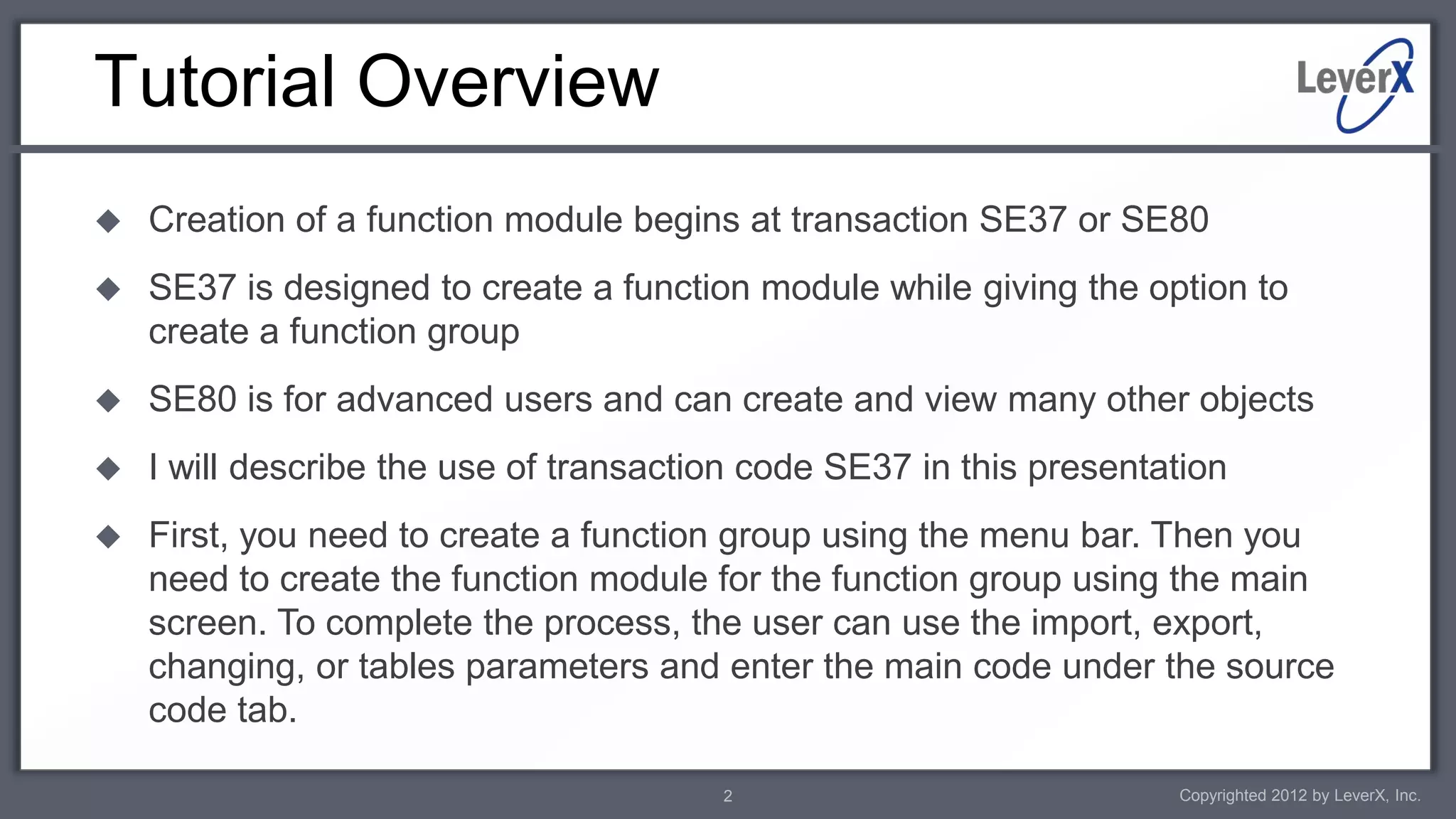 Tutorial Overview

LeverX

◆ Creation of a function module begins at transaction SE37 or SE80

◆ SE37 is designed to create a function module while giving the option to create a function group

◆ SE80 is for advanced users and can create and view many other objects

◆ I will describe the use of transaction code SE37 in this presentation

◆ First, you need to create a function group using the menu bar. Then you need to create the function module for the function group using the main screen. To complete the process, the user can use the import, export, changing, or tables parameters and enter the main code under the source code tab.

2

Copyrighted 2012 by LeverX, Inc.